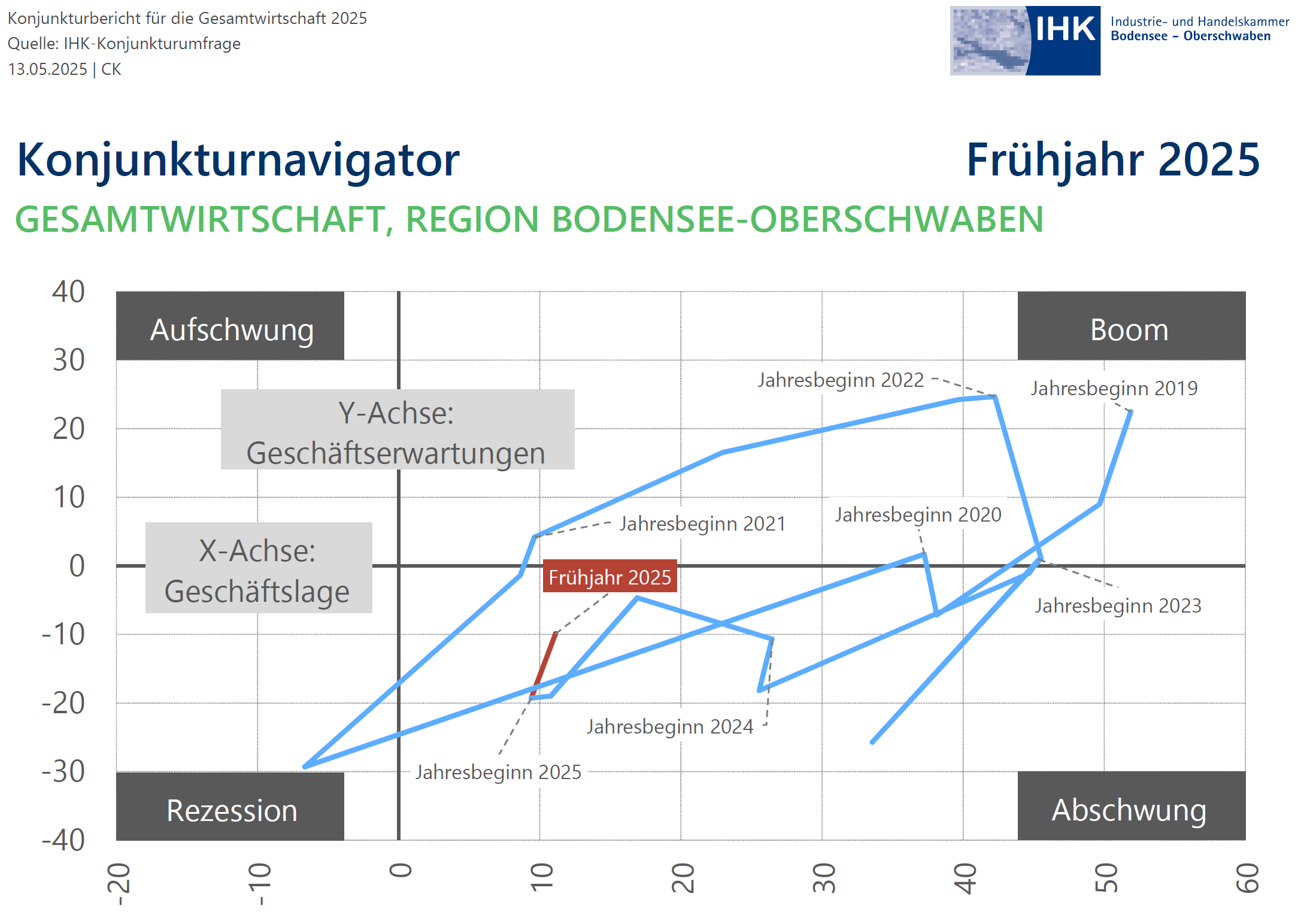 Konjunkturbericht für die Gesamtwirtschaft 2025
Quelle: IHK-Konjunkturumfrage
13.05.2025 | CK

IHK Industrie- und Handelskammer Bodensee – Oberschwaben

Konjunkturnavigator

Frühjahr 2025

GESAMTWIRTSCHAFT, REGION BODENSEE-OBERSCHWABEN

40
30
20
10
0
-10
-20
-30
-40

Aufschwung

Boom

Y-Achse: Geschäftserwartungen

X-Achse: Geschäftslage

Jahresbeginn 2022

Jahresbeginn 2019

Jahresbeginn 2021

Jahresbeginn 2020

Frühjahr 2025

Jahresbeginn 2023

Jahresbeginn 2024

Jahresbeginn 2025

Rezession

Abschwung

-20
-10
0
10
20
30
40
50
60